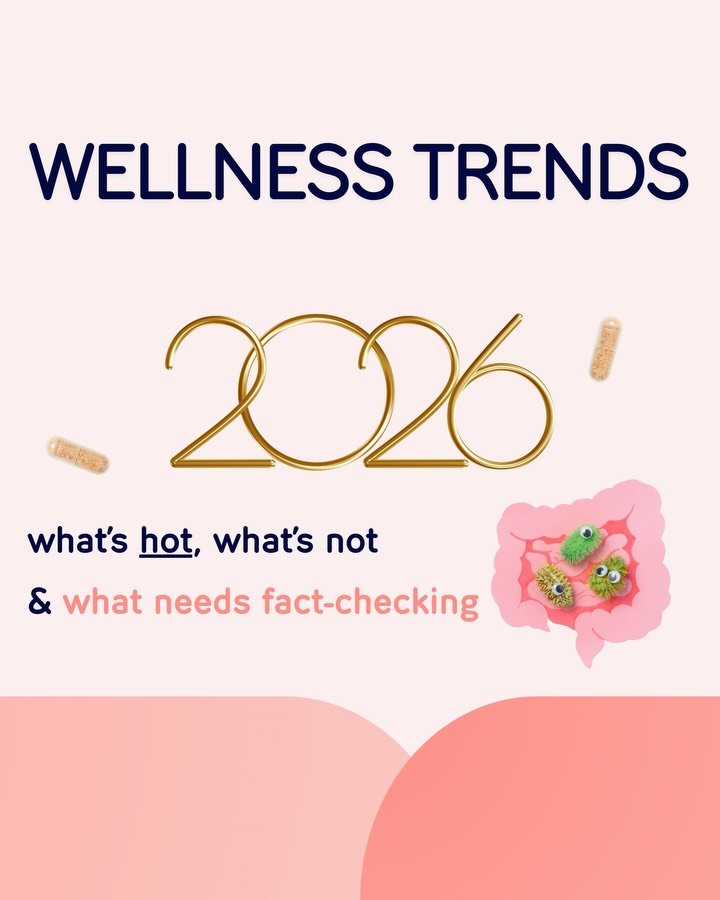 WELLNESS TRENDS

2026

what's hot, what's not

& what needs fact-checking